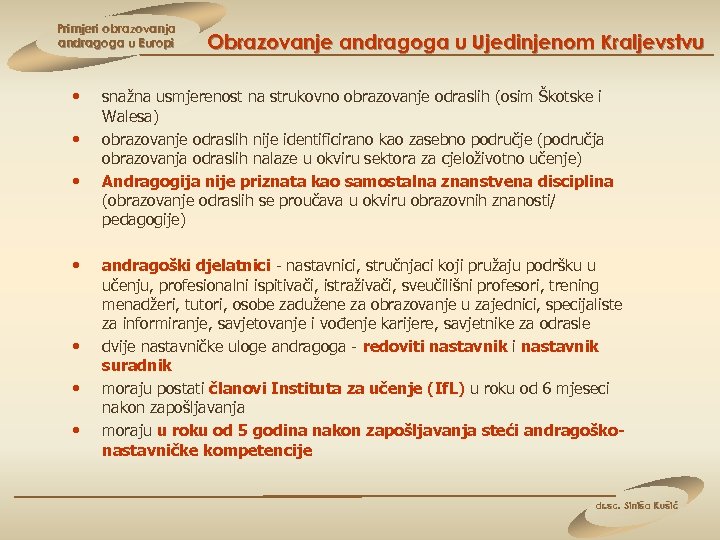 Primjeri obrazovanja andragoga u Europi

Obrazovanje andragoga u Ujedinjenom Kraljevstvu

• snažna usmjerenost na strukovno obrazovanje odraslih (osim Škotske i Walesa)
• obrazovanje odraslih nije identificirano kao zasebno područje (područja obrazovanja odraslih nalaze u okviru sektora za cjeloživotno učenje)
• Andragogija nije priznata kao samostalna znanstvena disciplina (obrazovanje odraslih se proučava u okviru obrazovnih znanosti/ pedagogije)

• andragoški djelatnici - nastavnici, stručnjaci koji pružaju podršku u učenju, profesionalni ispitivači, istraživači, sveučilišni profesori, trening menadžeri, tutori, osobe zadužene za obrazovanje u zajednici, specijaliste za informiranje, savjetovanje i vođenje karijere, savjetnike za odrasle
• dvije nastavničke uloge andragoga - redoviti nastavnik i nastavnik suradnik
• moraju postati članovi Instituta za učenje (IfL) u roku od 6 mjeseci nakon zapošljavanja
• moraju u roku od 5 godina nakon zapošljavanja steći andragoško-nastavničke kompetencije

dr.sc. Siniša Kušić